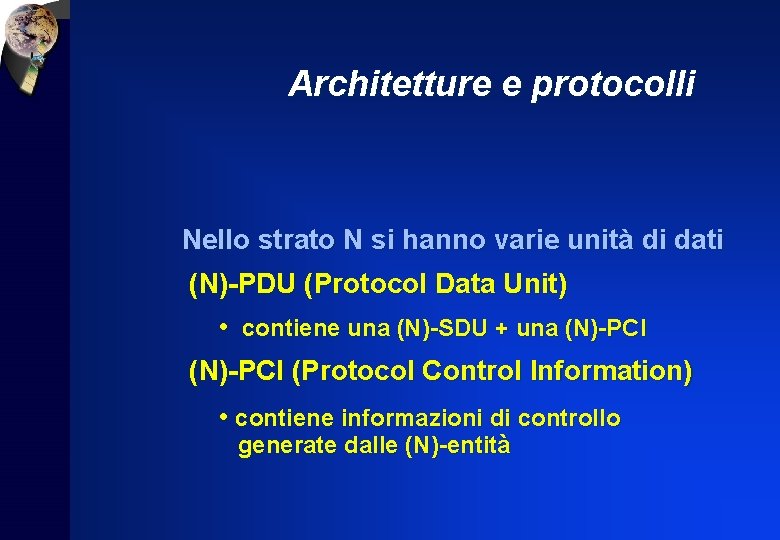 Architetture e protocolli

Nello strato N si hanno varie unità di dati

(N)-PDU (Protocol Data Unit)

• contiene una (N)-SDU + una (N)-PCI

(N)-PCI (Protocol Control Information)

• contiene informazioni di controllo generate dalle (N)-entità